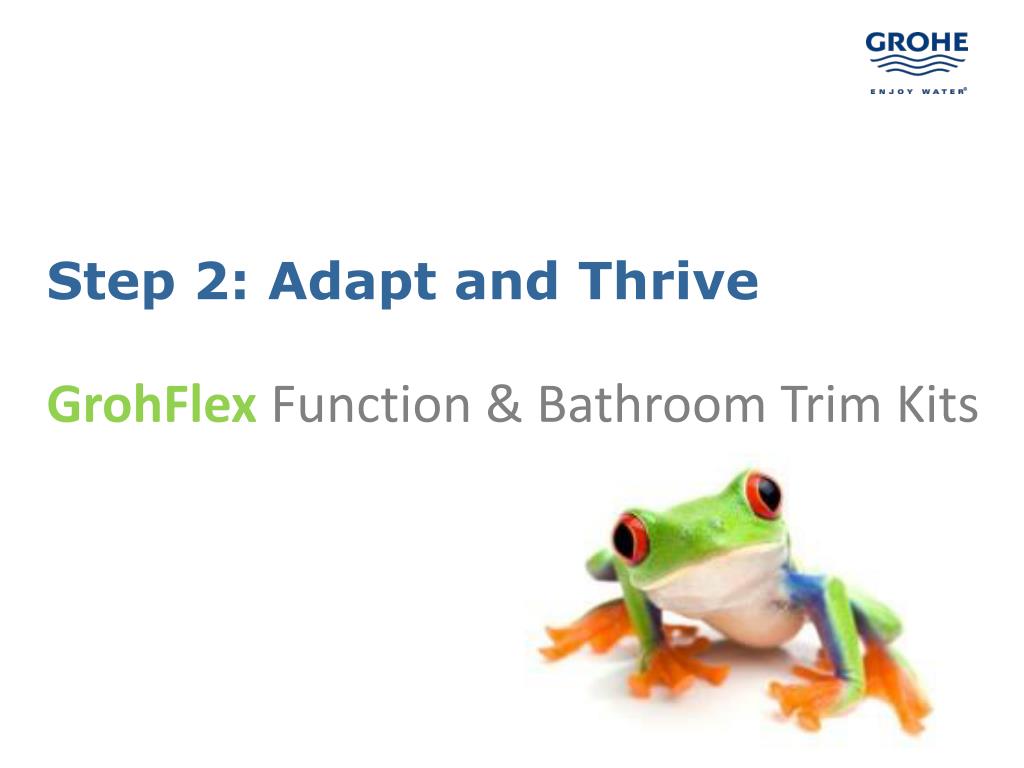 GROHE
ENJOY WATER®

Step 2: Adapt and Thrive

GrohFlex Function & Bathroom Trim Kits